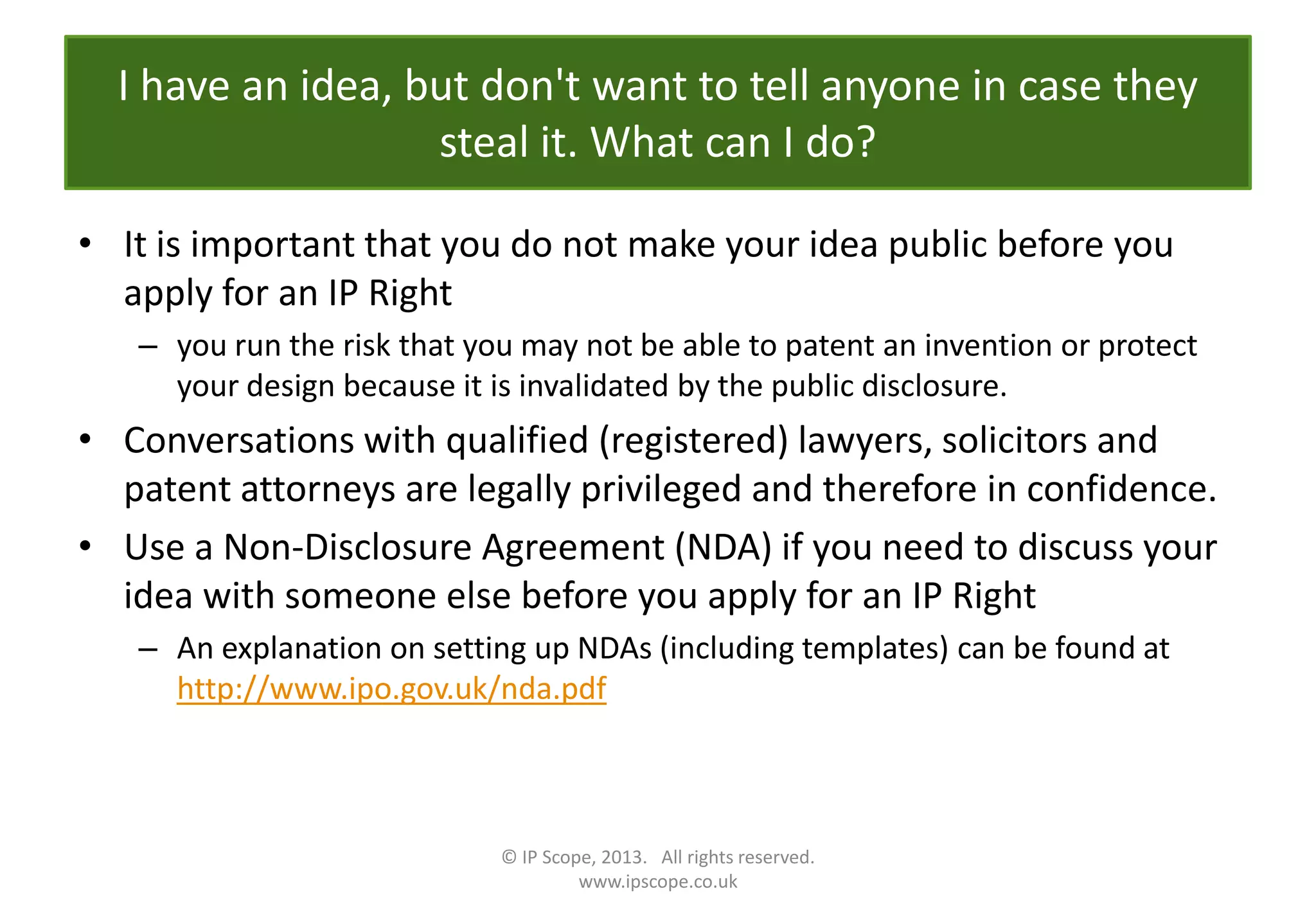 I have an idea, but don't want to tell anyone in case they steal it. What can I do?

• It is important that you do not make your idea public before you apply for an IP Right
– you run the risk that you may not be able to patent an invention or protect your design because it is invalidated by the public disclosure.
• Conversations with qualified (registered) lawyers, solicitors and patent attorneys are legally privileged and therefore in confidence.
• Use a Non-Disclosure Agreement (NDA) if you need to discuss your idea with someone else before you apply for an IP Right
– An explanation on setting up NDAs (including templates) can be found at http://www.ipo.gov.uk/nda.pdf

© IP Scope, 2013. All rights reserved.
www.ipscope.co.uk